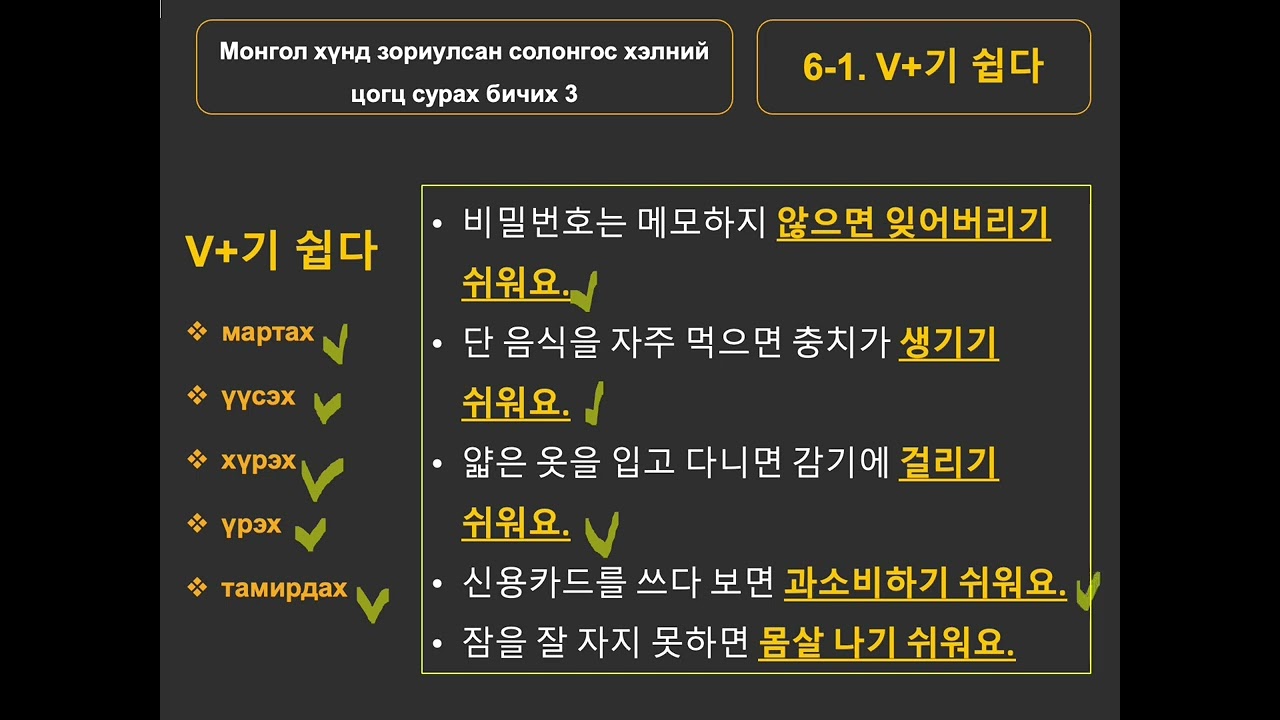 Монгол хүнд зориулсан солонгос хэлний цогц сурах бичих 3

6-1. V+기 쉽다

V+기 쉽다

❖ мартах
❖ үүсэх
❖ хүрэх
❖ үрэх
❖ тамирдах

• 비밀번호는 메모하지 않으면 잊어버리기 쉬워요.
• 단 음식을 자주 먹으면 충치가 생기기 쉬워요.
• 얇은 옷을 입고 다니면 감기에 걸리기 쉬워요.
• 신용카드를 쓰다 보면 과소비하기 쉬워요.
• 잠을 잘 자지 못하면 몸살 나기 쉬워요.